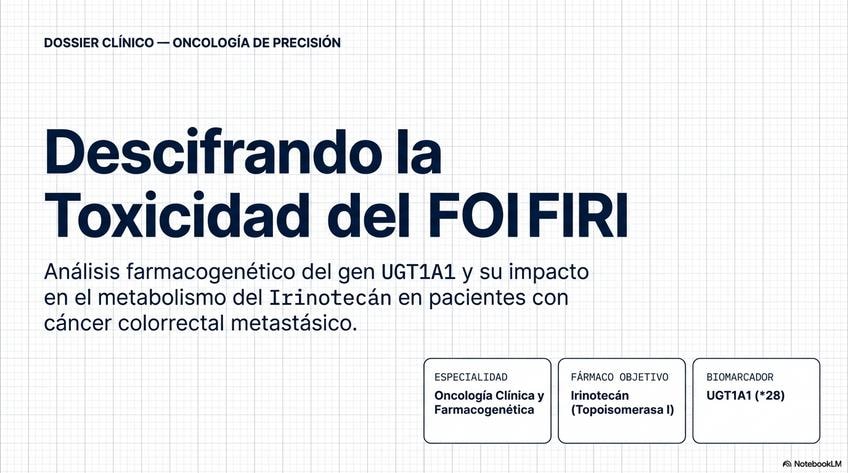 DOSSIER CLÍNICO — ONCOLOGÍA DE PRECISIÓN

Descifrando la Toxicidad del FOIFIRI

Análisis farmacogenético del gen UGT1A1 y su impacto en el metabolismo del Irinotecán en pacientes con cáncer colorrectal metastásico.

ESPECIALIDAD
Oncología Clínica y Farmacogenética

FÁRMACO OBJETIVO
Irinotecán (Topoisomerasa I)

BIOMARCADOR
UGT1A1 (*28)

NotebookLM